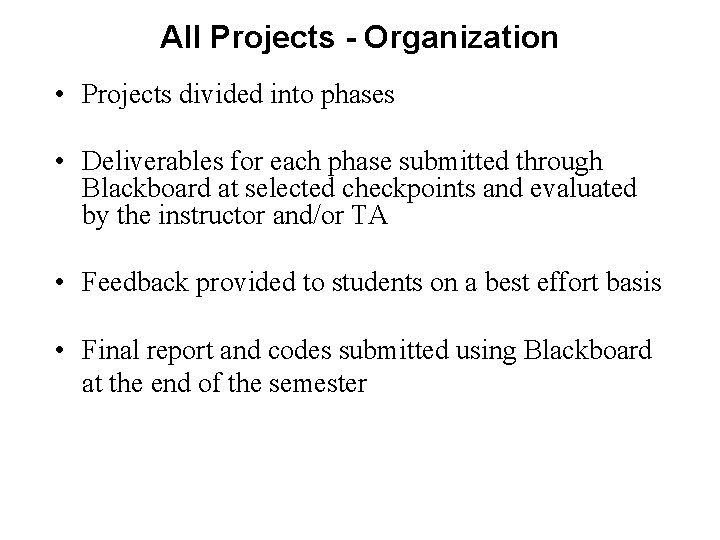 All Projects - Organization

• Projects divided into phases

• Deliverables for each phase submitted through Blackboard at selected checkpoints and evaluated by the instructor and/or TA

• Feedback provided to students on a best effort basis

• Final report and codes submitted using Blackboard at the end of the semester